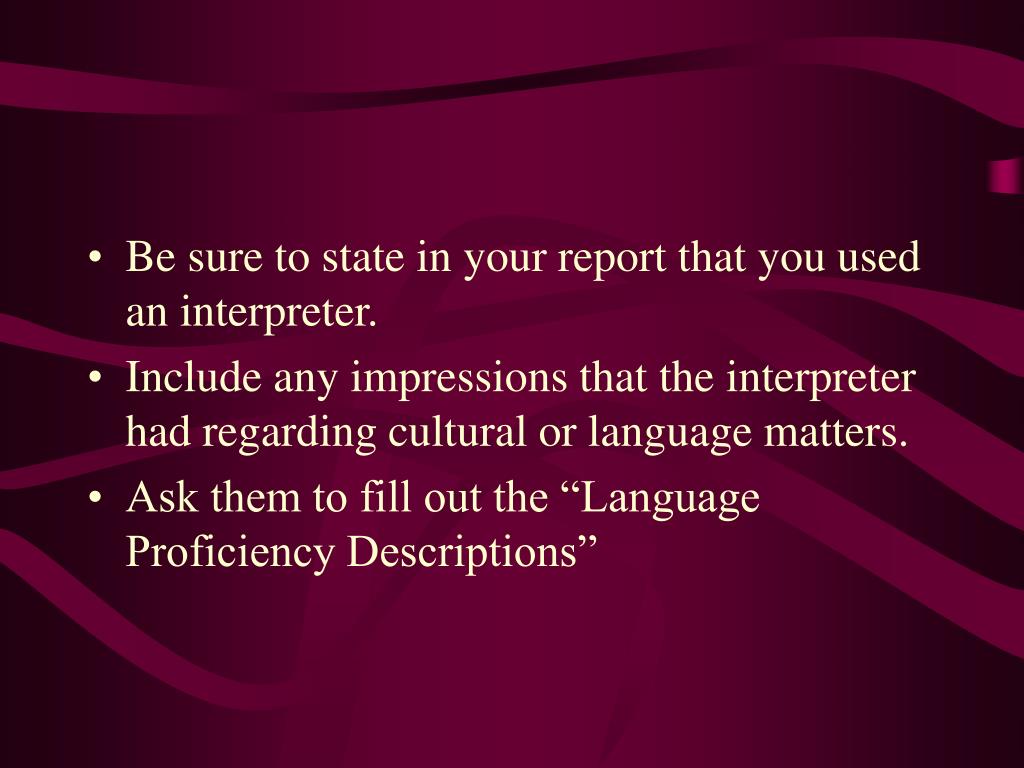 • Be sure to state in your report that you used an interpreter.
• Include any impressions that the interpreter had regarding cultural or language matters.
• Ask them to fill out the “Language Proficiency Descriptions”